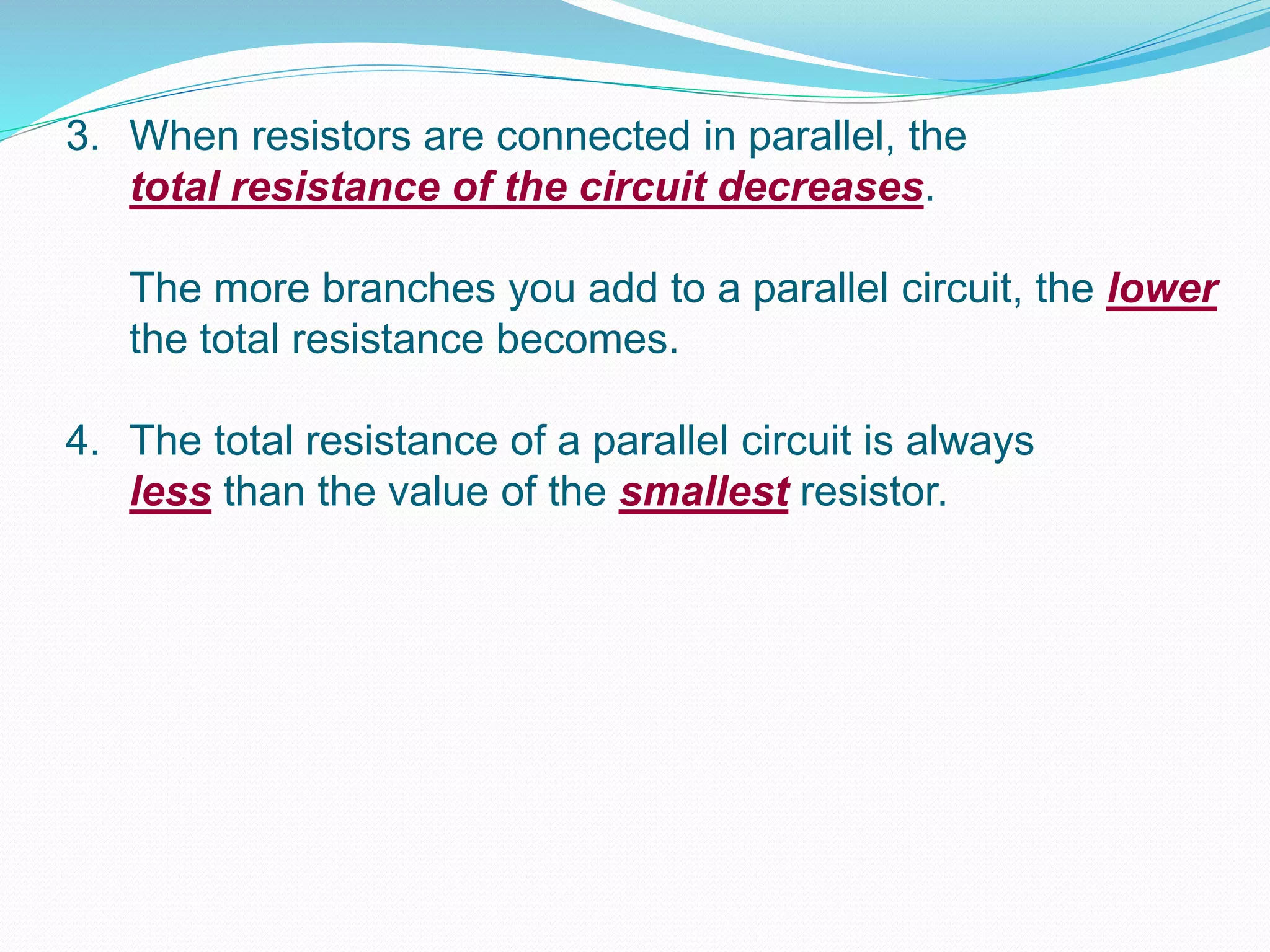 3. When resistors are connected in parallel, the total resistance of the circuit decreases.

The more branches you add to a parallel circuit, the lower the total resistance becomes.

4. The total resistance of a parallel circuit is always less than the value of the smallest resistor.